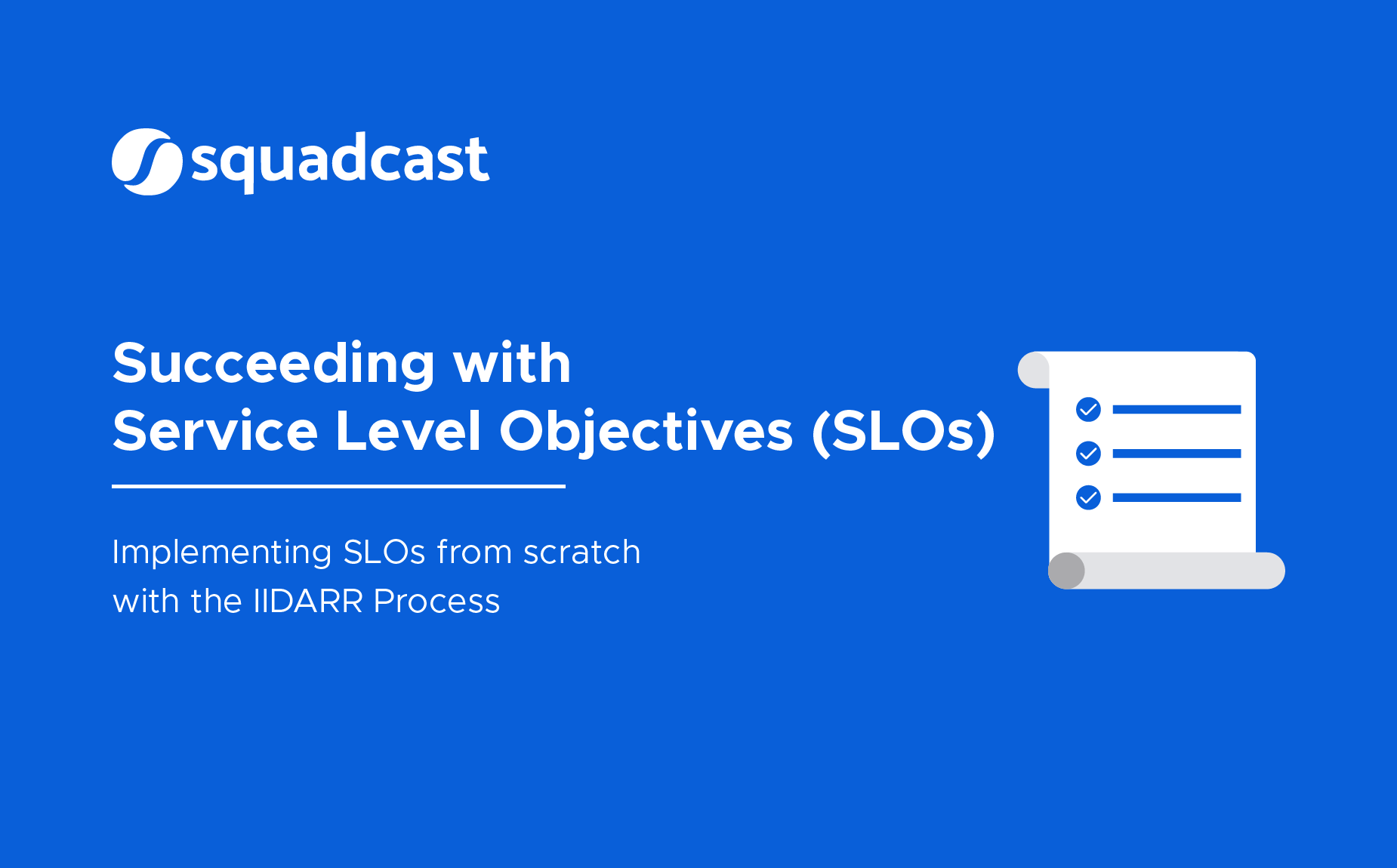 squadcast

Succeeding with Service Level Objectives (SLOs)

Implementing SLOs from scratch with the IIDARR Process